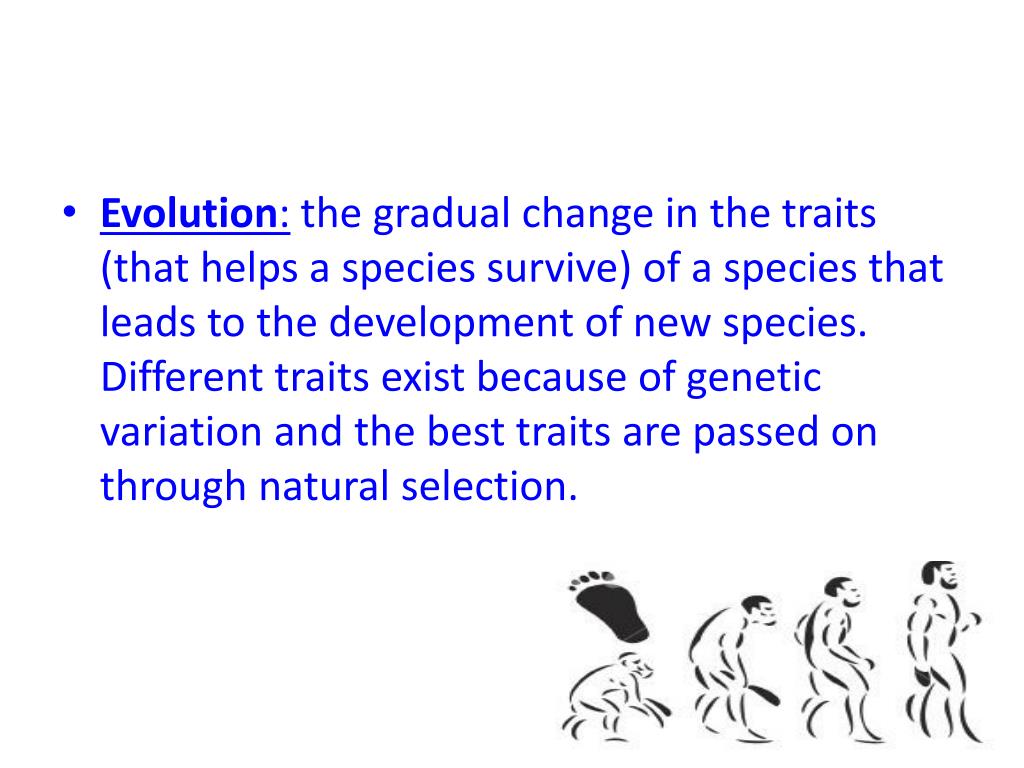 • Evolution: the gradual change in the traits (that helps a species survive) of a species that leads to the development of new species. Different traits exist because of genetic variation and the best traits are passed on through natural selection.